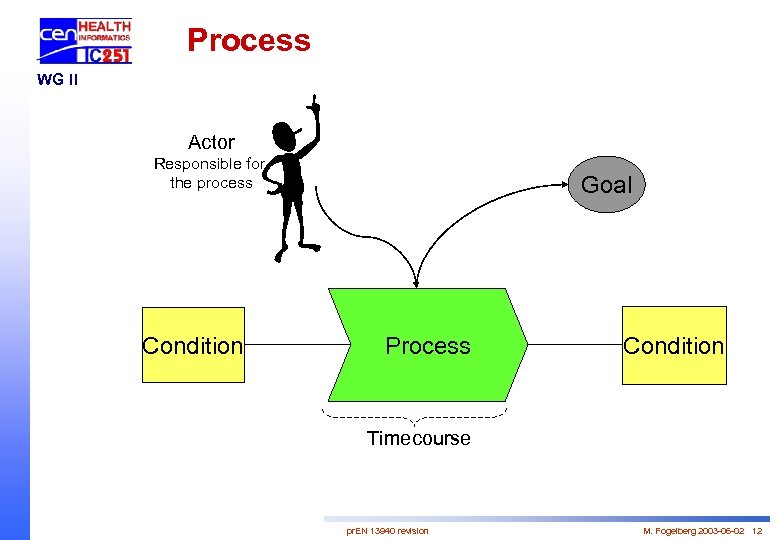 cen HEALTH INFORMATICS TC251

WG II

Process

Actor
Responsible for the process

Goal

Condition

Process

Condition

Timecourse

prEN 13940 revision

M. Fogelberg 2003-06-02 12